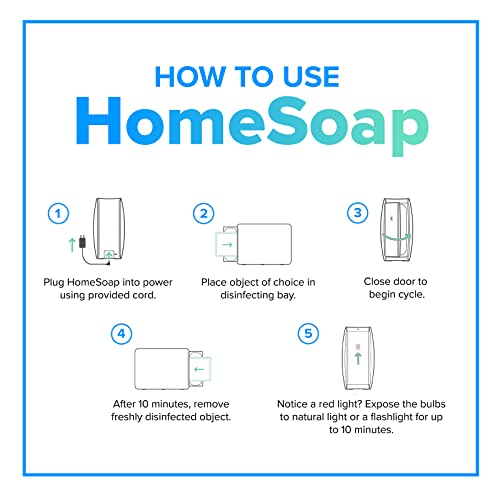 HOW TO USE
HomeSoap

1
Plug HomeSoap into power using provided cord.

2
Place object of choice in disinfecting bay.

3
Close door to begin cycle.

4
After 10 minutes, remove freshly disinfected object.

5
Notice a red light? Expose the bulbs to natural light or a flashlight for up to 10 minutes.